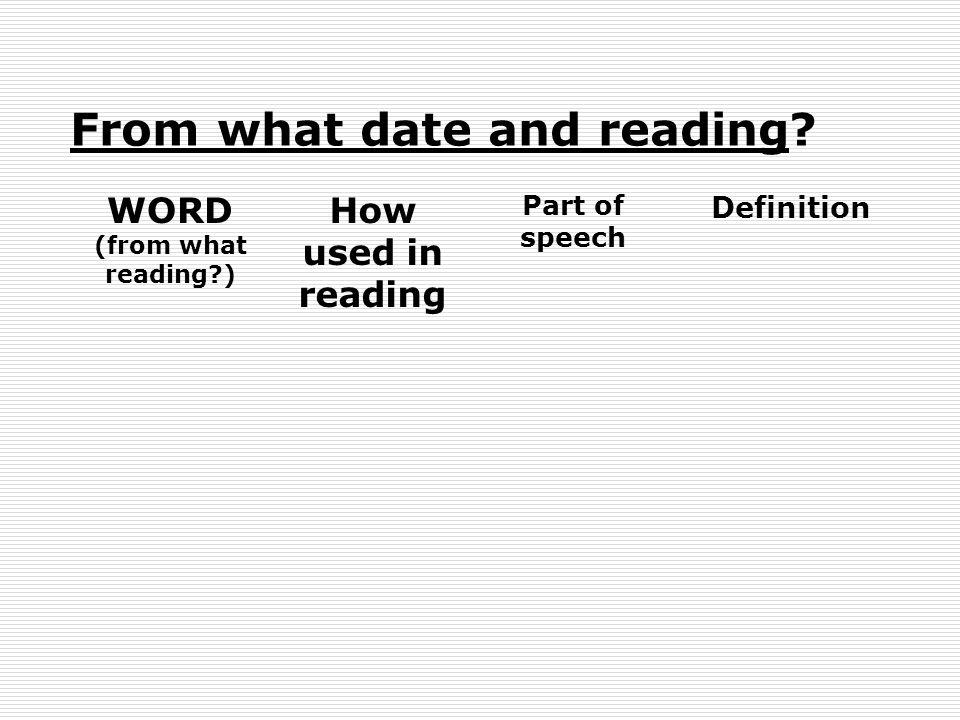 From what date and reading?

| WORD (from what reading?) | How used in reading | Part of speech | Definition |
|---|---|---|---|